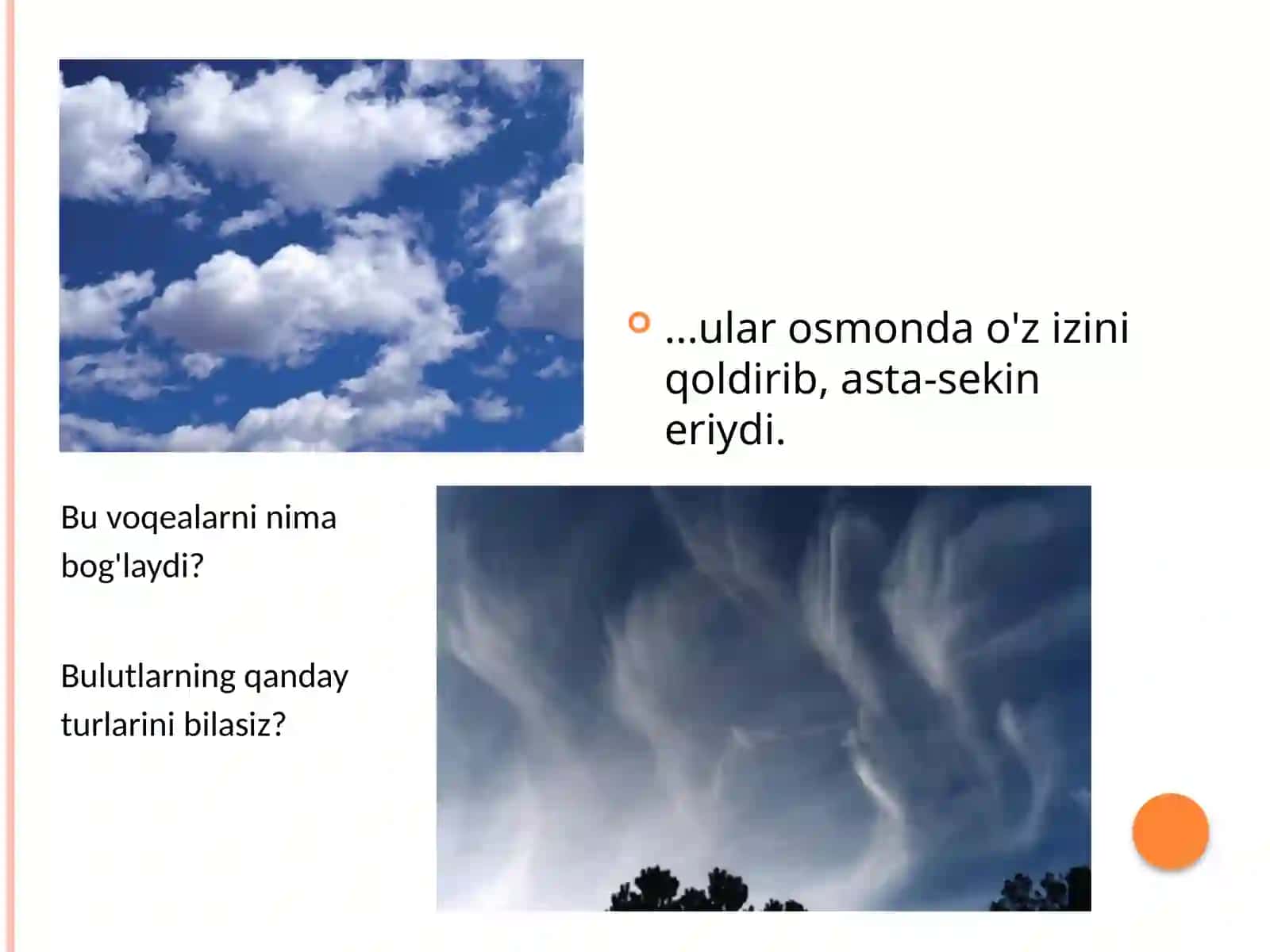 ...ular osmonda o'z izini qoldirib, asta-sekin eriydi.

Bu voqealarni nima bog'laydi?

Bulutlarning qanday turlarini bilasiz?